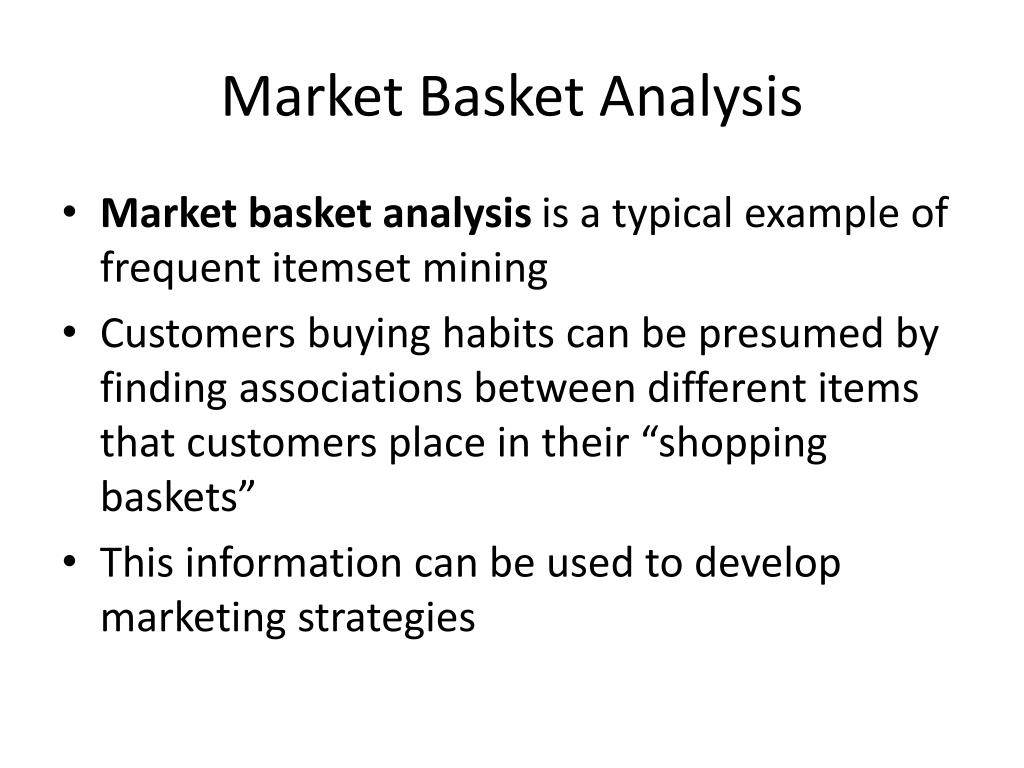 Market Basket Analysis

• Market basket analysis is a typical example of frequent itemset mining
• Customers buying habits can be presumed by finding associations between different items that customers place in their “shopping baskets”
• This information can be used to develop marketing strategies